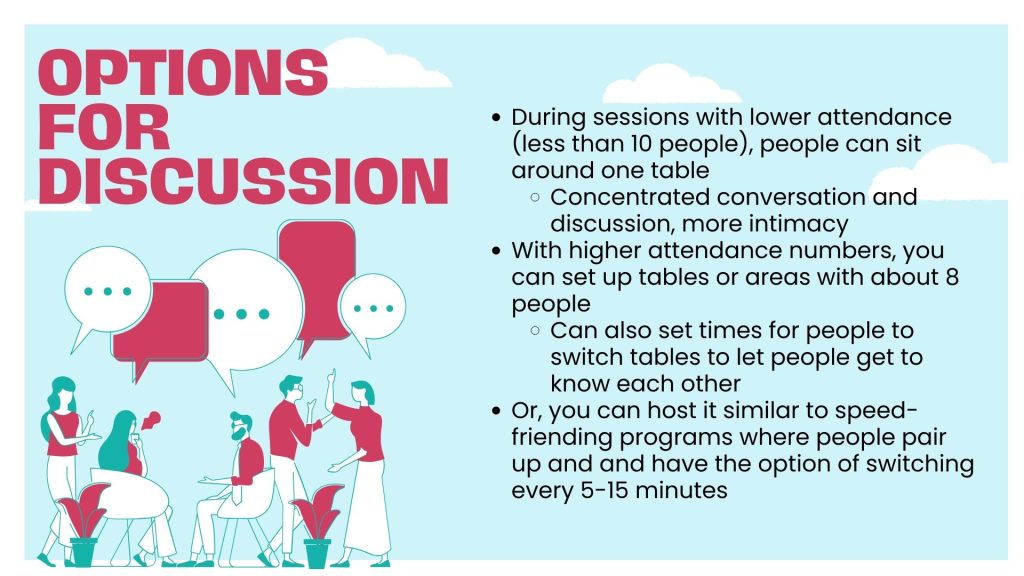 OPTIONS FOR DISCUSSION

- During sessions with lower attendance (less than 10 people), people can sit around one table
  - Concentrated conversation and discussion, more intimacy
- With higher attendance numbers, you can set up tables or areas with about 8 people
  - Can also set times for people to switch tables to let people get to know each other
- Or, you can host it similar to speed-friending programs where people pair up and and have the option of switching every 5-15 minutes